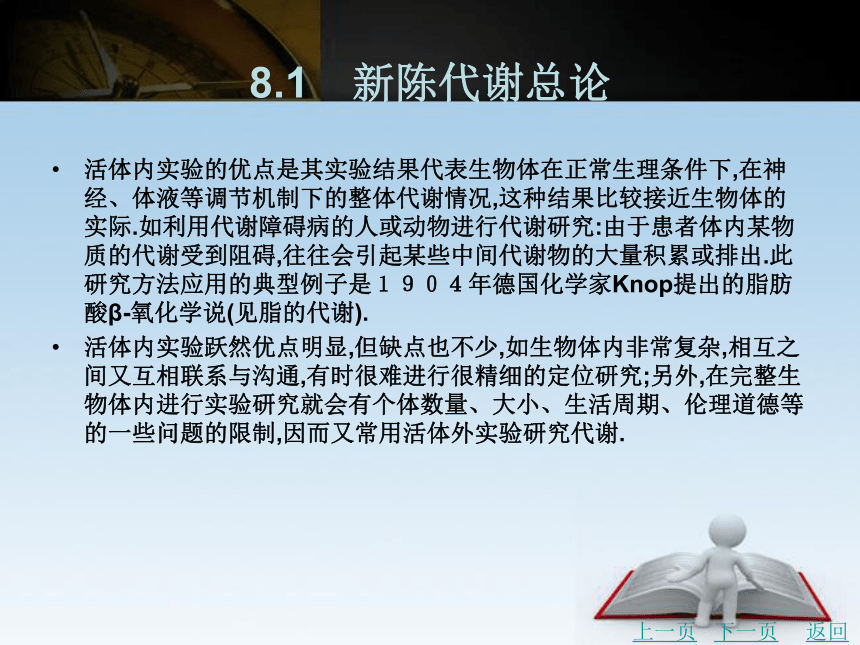 8.1 新陈代谢总论

• 活体内实验的优点是其实验结果代表生物体在正常生理条件下,在神经、体液等调节机制下的整体代谢情况,这种结果比较接近生物体的实际.如利用代谢障碍病的人或动物进行代谢研究:由于患者体内某物质的代谢受到阻碍,往往会引起某些中间代谢物的大量积累或排出.此研究方法应用的典型例子是１９０４年德国化学家Knop提出的脂肪酸β-氧化学说(见脂的代谢).

• 活体内实验跃然优点明显,但缺点也不少,如生物体内非常复杂,相互之间又互相联系与沟通,有时很难进行很精细的定位研究;另外,在完整生物体内进行实验研究就会有个体数量、大小、生活周期、伦理道德等的一些问题的限制,因而又常用活体外实验研究代谢.

上一页 下一页 返回